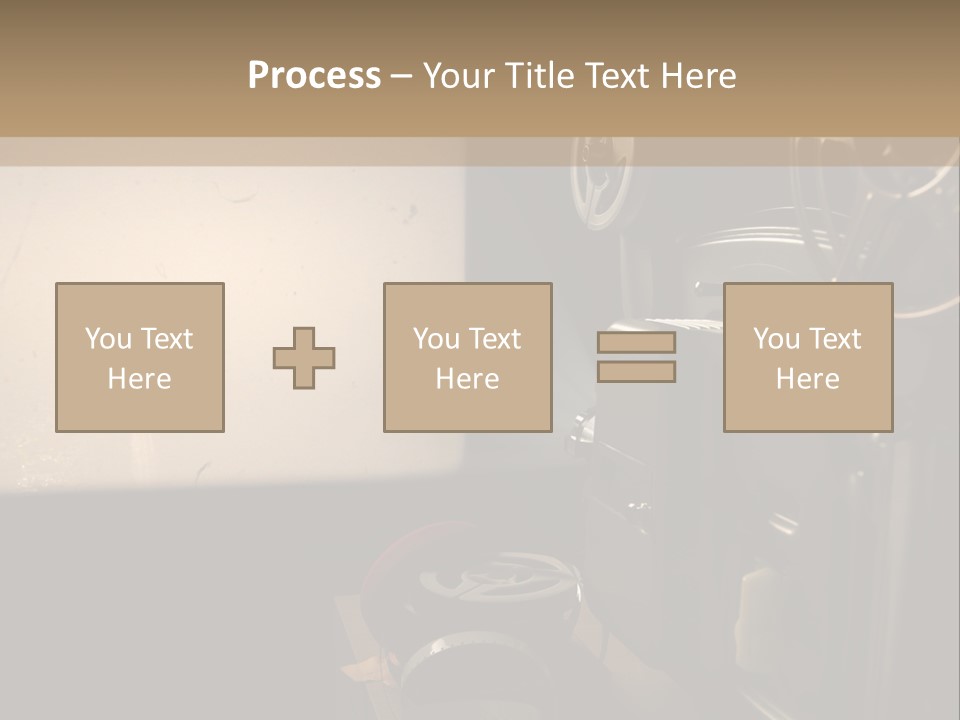 Process – Your Title Text Here

You Text Here

You Text Here

You Text Here